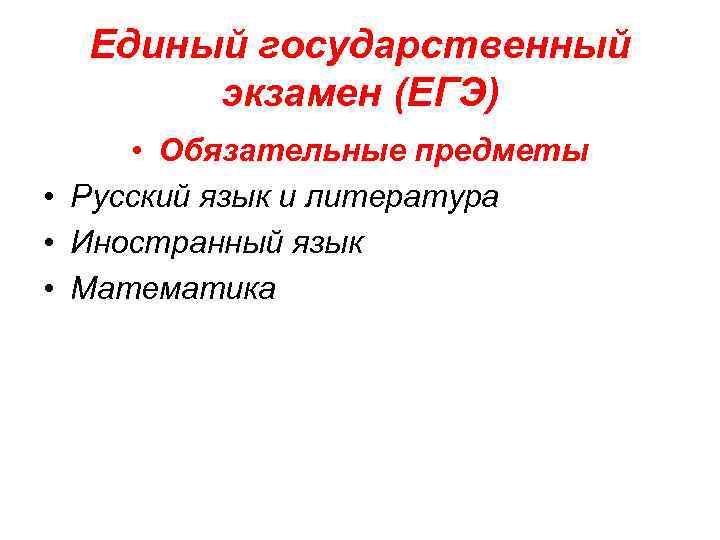 Единый государственный экзамен (ЕГЭ)

• Обязательные предметы

• Русский язык и литература
• Иностранный язык
• Математика